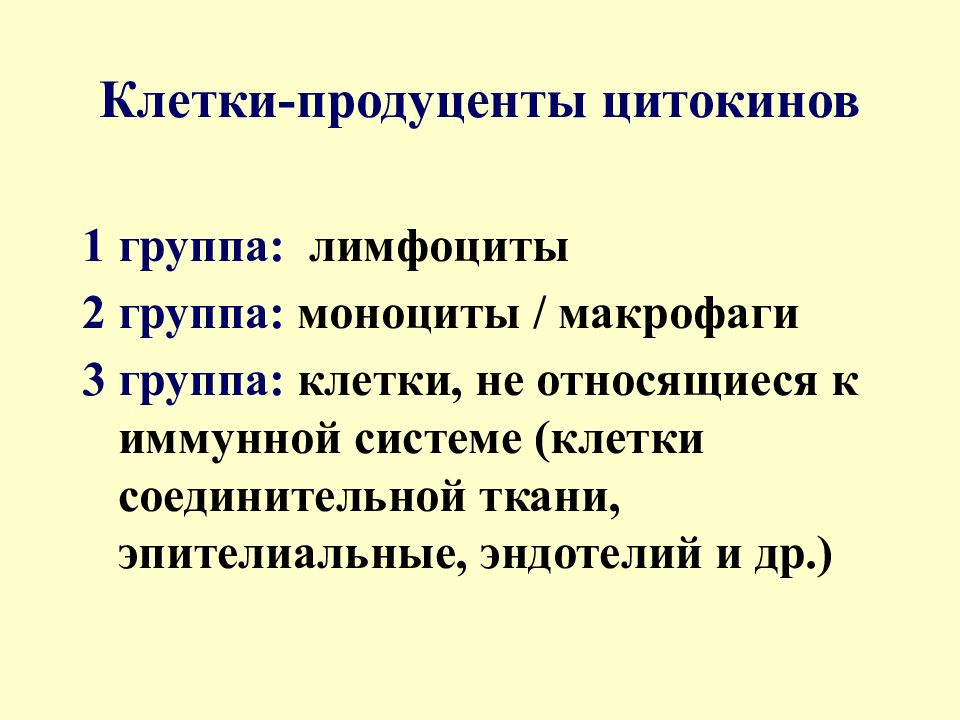 Клетки-продуценты цитокинов

1 группа: лимфоциты
2 группа: моноциты / макрофаги
3 группа: клетки, не относящиеся к иммунной системе (клетки соединительной ткани, эпителиальные, эндотелий и др.)